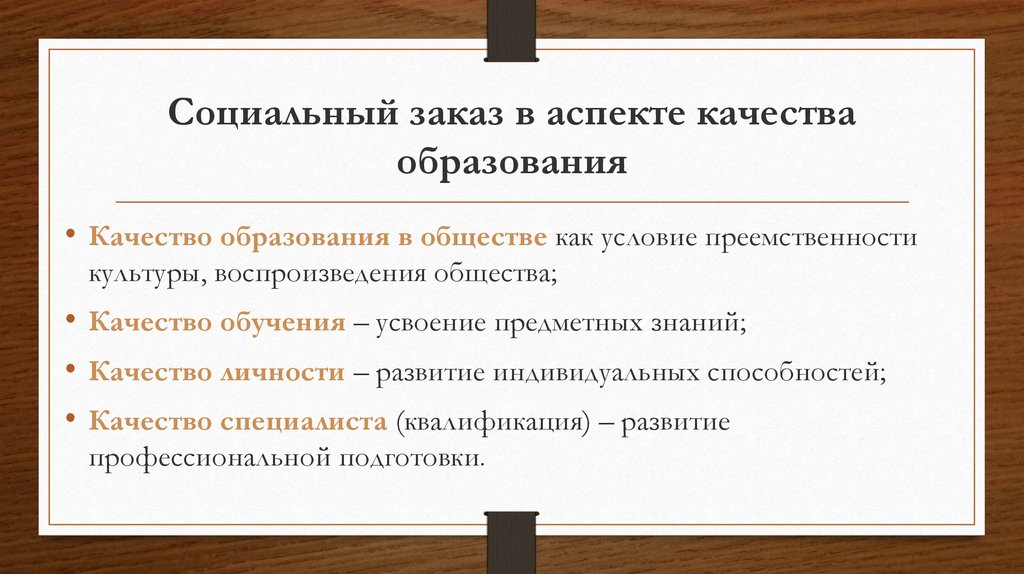 Социальный заказ в аспекте качества образования

• Качество образования в обществе как условие преемственности культуры, воспроизведения общества;

• Качество обучения – усвоение предметных знаний;

• Качество личности – развитие индивидуальных способностей;

• Качество специалиста (квалификация) – развитие профессиональной подготовки.